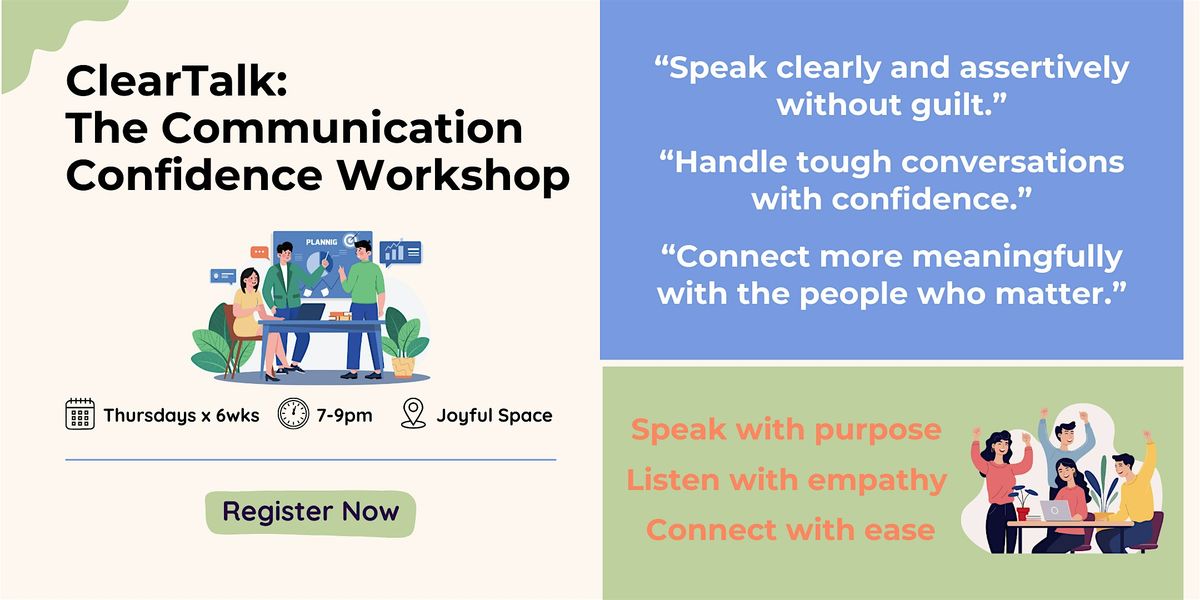 ClearTalk:
The Communication Confidence Workshop

PLANNIG

Thursdays x 6wks 7-9pm Joyful Space

Register Now

“Speak clearly and assertively without guilt.”

“Handle tough conversations with confidence.”

“Connect more meaningfully with the people who matter.”

Speak with purpose
Listen with empathy
Connect with ease